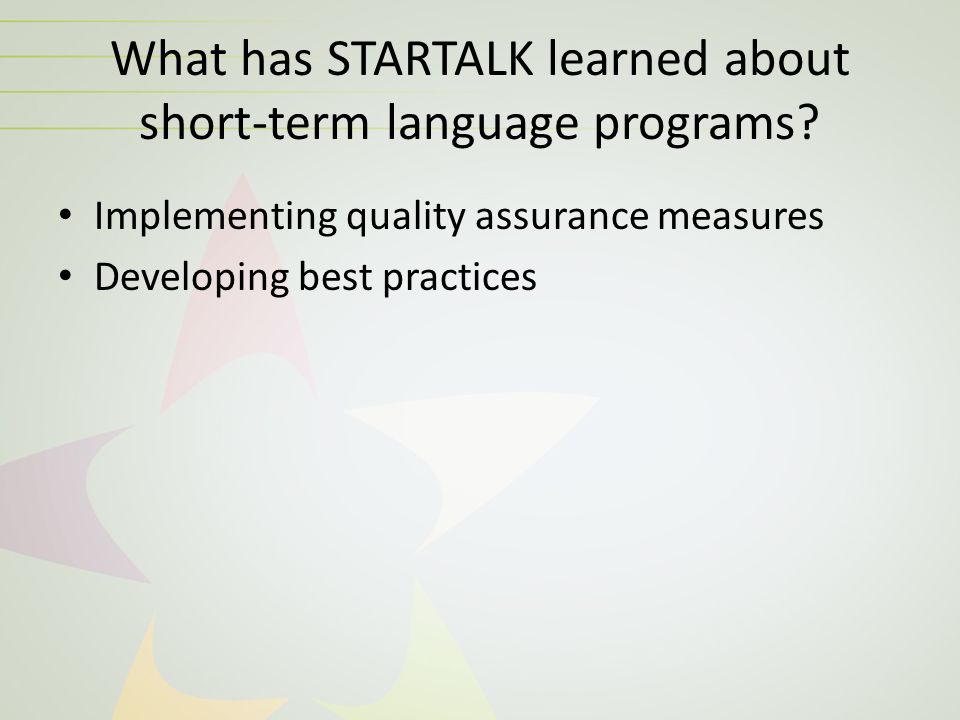 What has STARTALK learned about short-term language programs?

• Implementing quality assurance measures
• Developing best practices